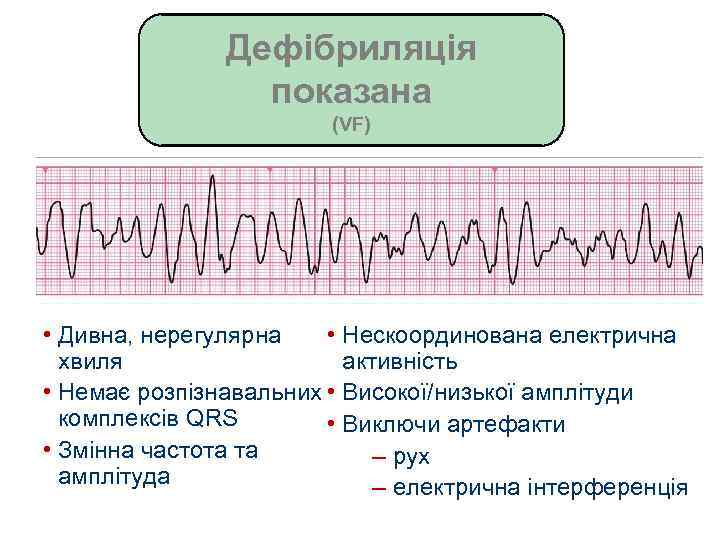 Дефібриляція показана
(VF)

• Дивна, нерегулярна хвиля
• Немає розпізнавальних комплексів QRS
• Змінна частота та амплітуда

• Нескоординована електрична активність
• Високої/низької амплітуди
• Виключи артефакти
– рух
– електрична інтерференція